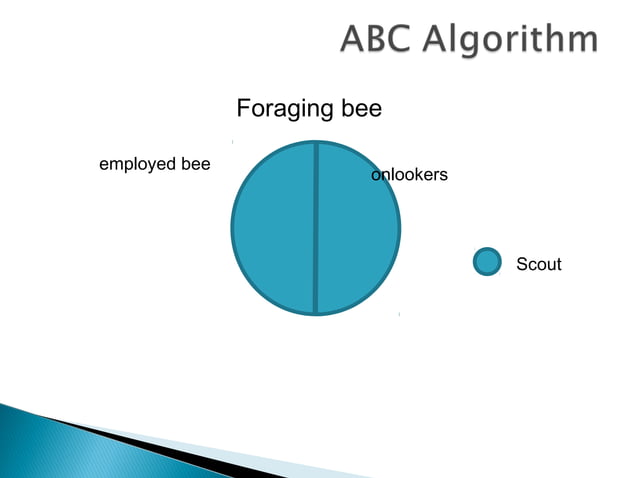 ABC Algorithm

Foraging bee

employed bee

onlookers

Scout